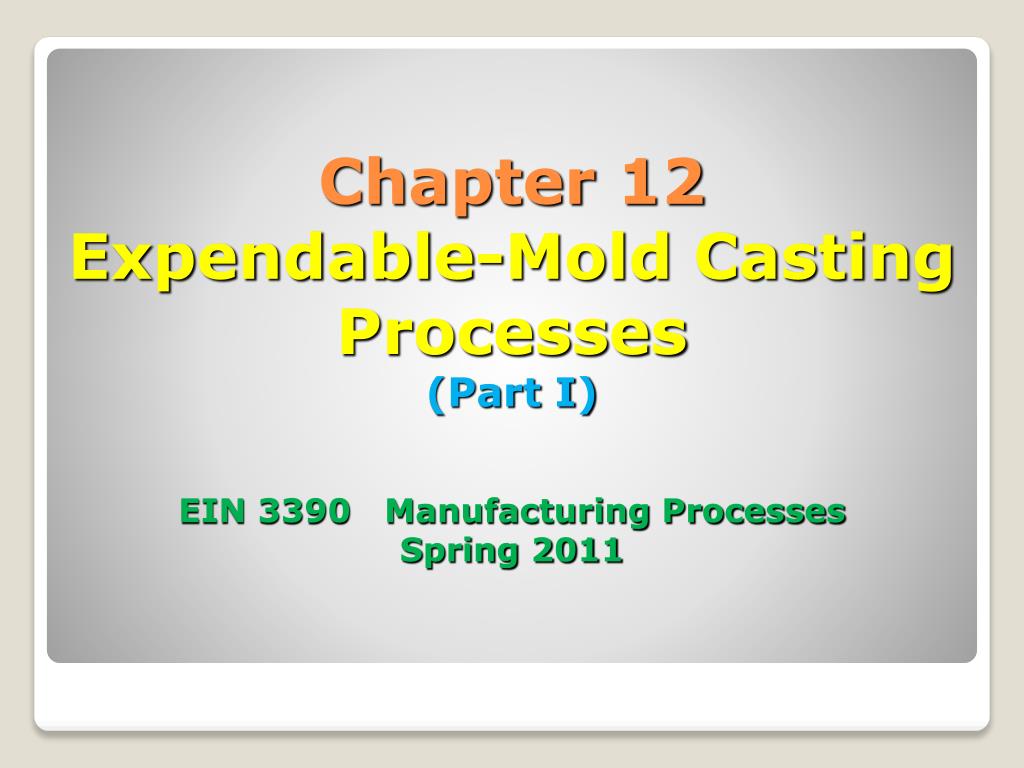 Chapter 12
Expendable-Mold Casting Processes
(Part I)

EIN 3390 Manufacturing Processes
Spring 2011